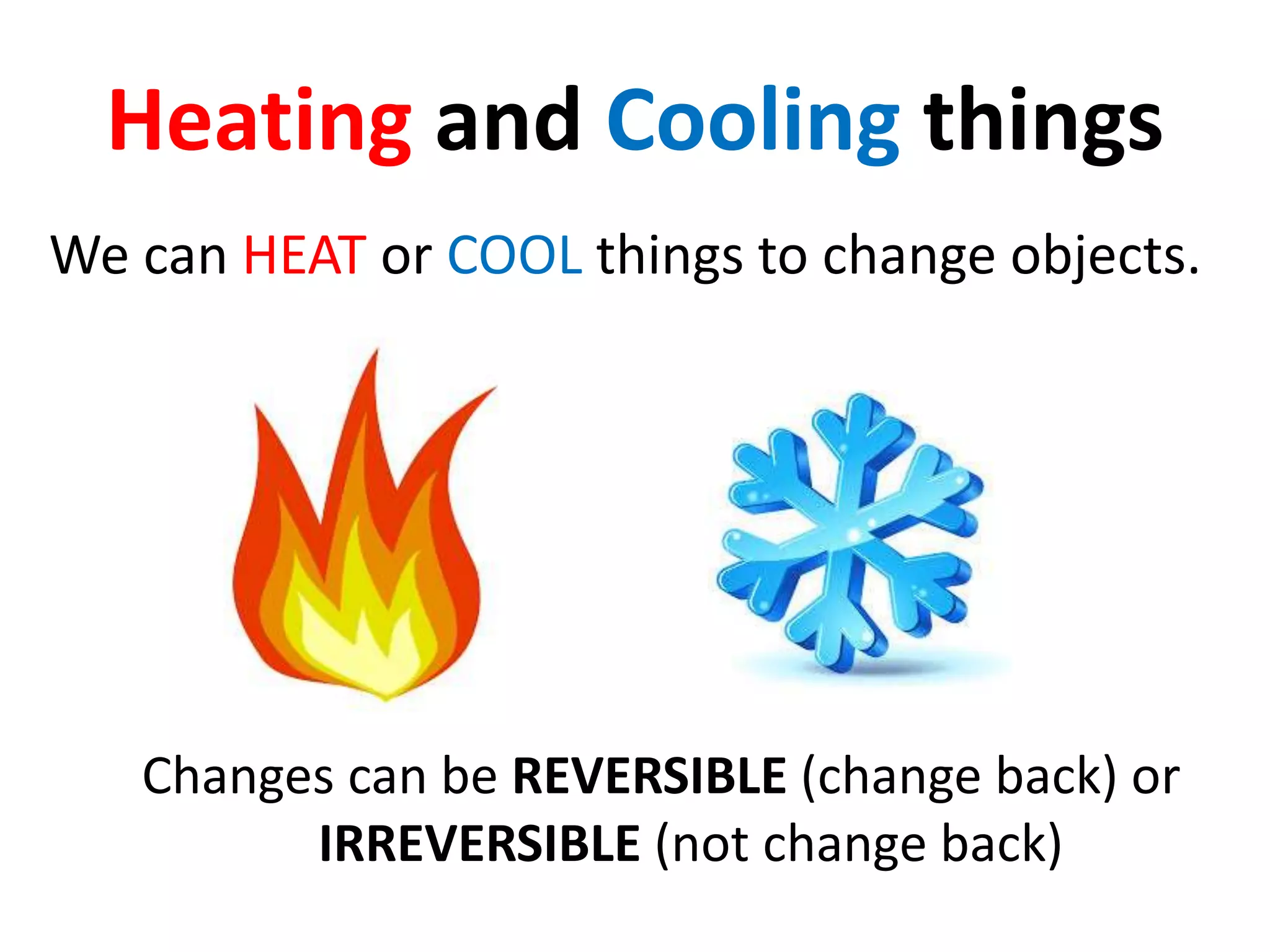 Heating and Cooling things

We can HEAT or COOL things to change objects.

Changes can be REVERSIBLE (change back) or IRREVERSIBLE (not change back)